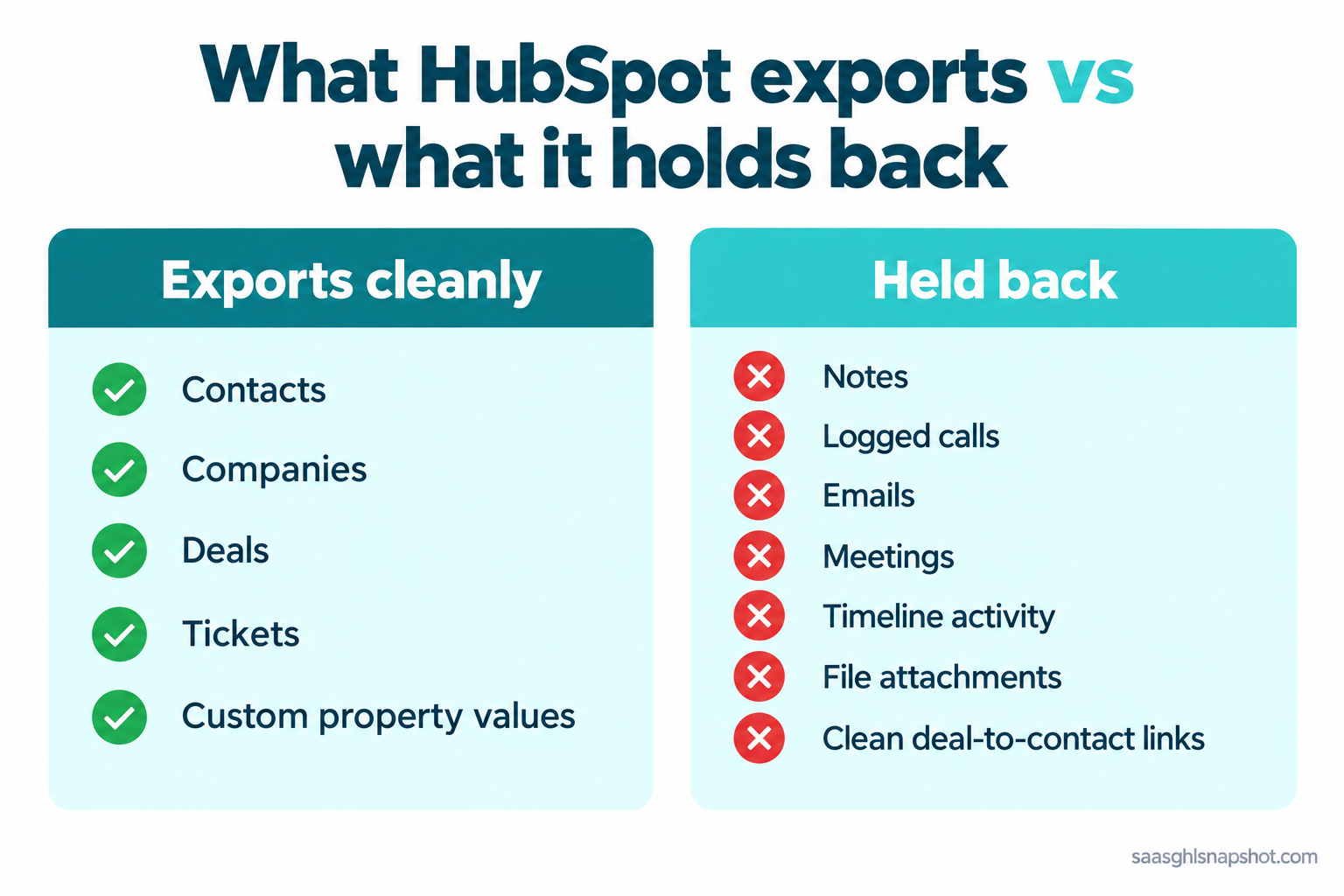 What HubSpot exports vs what it holds back

Exports cleanly

Contacts
Companies
Deals
Tickets
Custom property values

Held back

Notes
Logged calls
Emails
Meetings
Timeline activity
File attachments
Clean deal-to-contact links

saasghlsnapshot.com